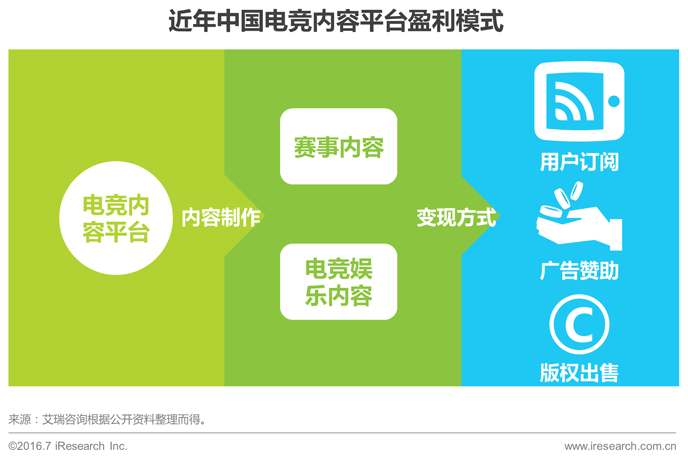 近年中国电竞内容平台盈利模式

电竞内容平台

内容制作

赛事内容

电竞娱乐内容

变现方式

用户订阅

广告赞助

版权出售

来源：艾瑞咨询根据公开资料整理而得。

©2016.7 iResearch Inc.

www.iresearch.com.cn